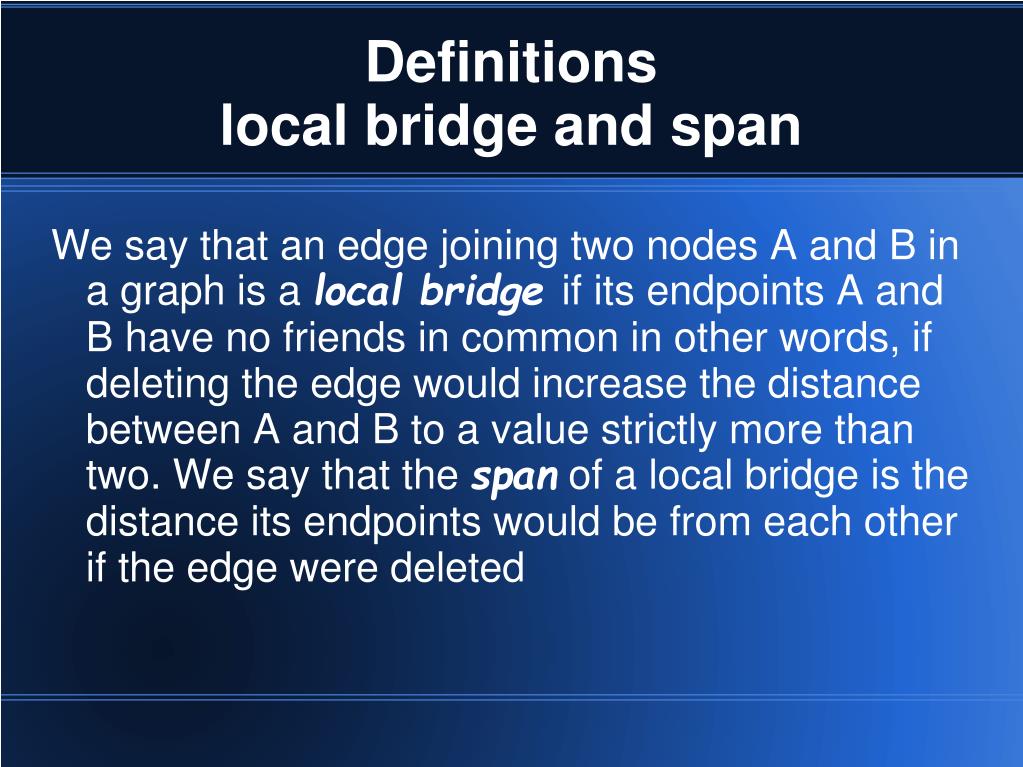 Definitions
local bridge and span

We say that an edge joining two nodes A and B in a graph is a local bridge if its endpoints A and B have no friends in common in other words, if deleting the edge would increase the distance between A and B to a value strictly more than two. We say that the span of a local bridge is the distance its endpoints would be from each other if the edge were deleted